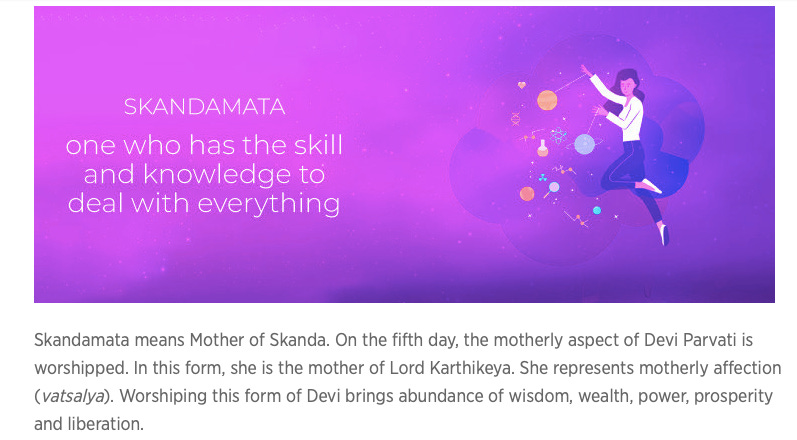 SKANDAMATA
one who has the skill and knowledge to deal with everything

Skandamata means Mother of Skanda. On the fifth day, the motherly aspect of Devi Parvati is worshipped. In this form, she is the mother of Lord Karthikeya. She represents motherly affection (vatsalya). Worshiping this form of Devi brings abundance of wisdom, wealth, power, prosperity and liberation.